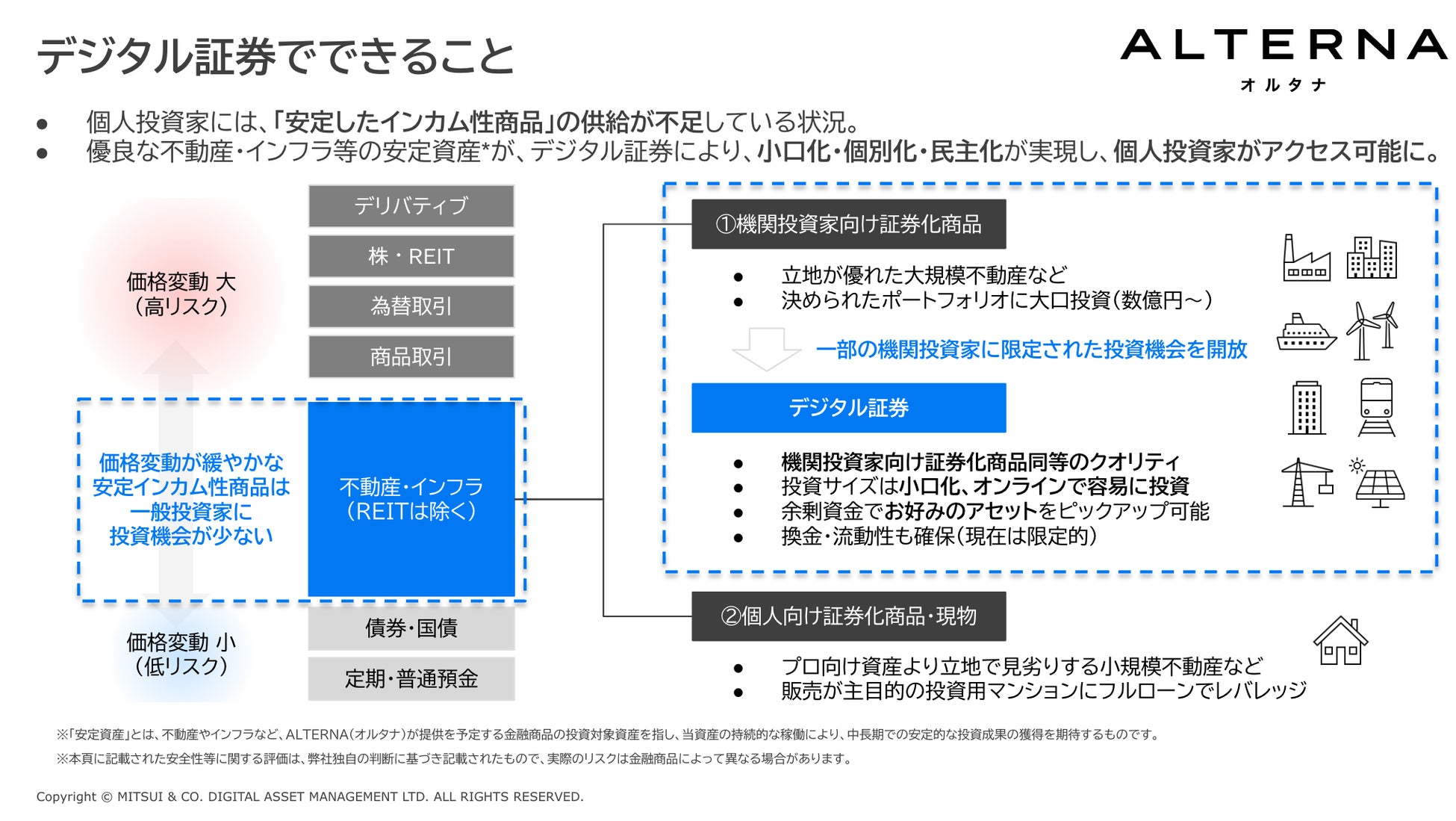 デジタル証券でできること

ALTERNA
オルタナ

● 個人投資家には、「安定したインカム性商品」の供給が不足している状況。
● 優良な不動産・インフラ等の安定資産*が、デジタル証券により、小口化・個別化・民主化が実現し、個人投資家がアクセス可能に。

価格変動 大
（高リスク）

デリバティブ
株・REIT
為替取引
商品取引

価格変動が緩やかな
安定インカム性商品は
一般投資家に
投資機会が少ない

不動産・インフラ
（REITは除く）

債券・国債
定期・普通預金

価格変動 小
（低リスク）

①機関投資家向け証券化商品
● 立地が優れた大規模不動産など
● 決められたポートフォリオに大口投資（数億円～）

一部の機関投資家に限定された投資機会を開放

デジタル証券
● 機関投資家向け証券化商品同等のクオリティ
● 投資サイズは小口化、オンラインで容易に投資
● 余剰資金でお好みのアセットをピックアップ可能
● 換金・流動性も確保（現在は限定的）

②個人向け証券化商品・現物
● プロ向け資産より立地で見劣りする小規模不動産など
● 販売が主目的の投資用マンションにフルローンでレバレッジ

※「安定資産」とは、不動産やインフラなど、ALTERNA（オルタナ）が提供を予定する金融商品の投資対象資産を指し、当資産の持続的な稼働により、中長期での安定的な投資成果の獲得を期待するものです。
※本頁に記載された安全性等に関する評価は、弊社独自の判断に基づき記載されたもので、実際のリスクは金融商品によって異なる場合があります。

Copyright © MITSUI & CO. DIGITAL ASSET MANAGEMENT LTD. ALL RIGHTS RESERVED.